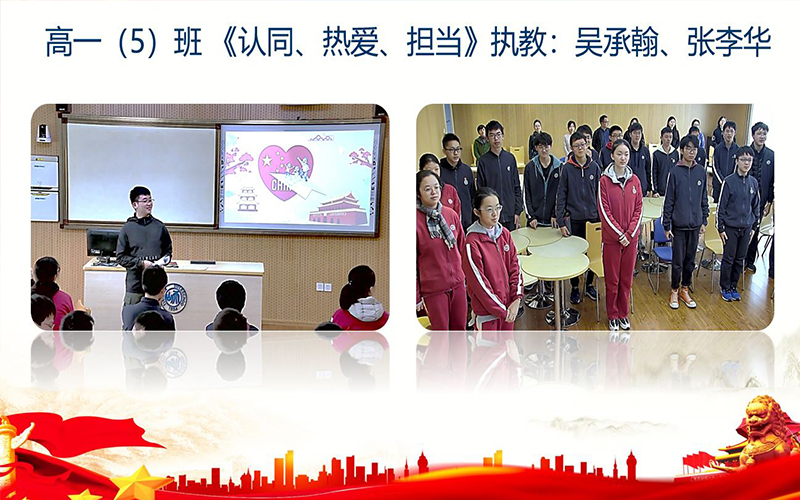 高一（5）班《认同、热爱、担当》执教：吴承翰、张李华

CHINA